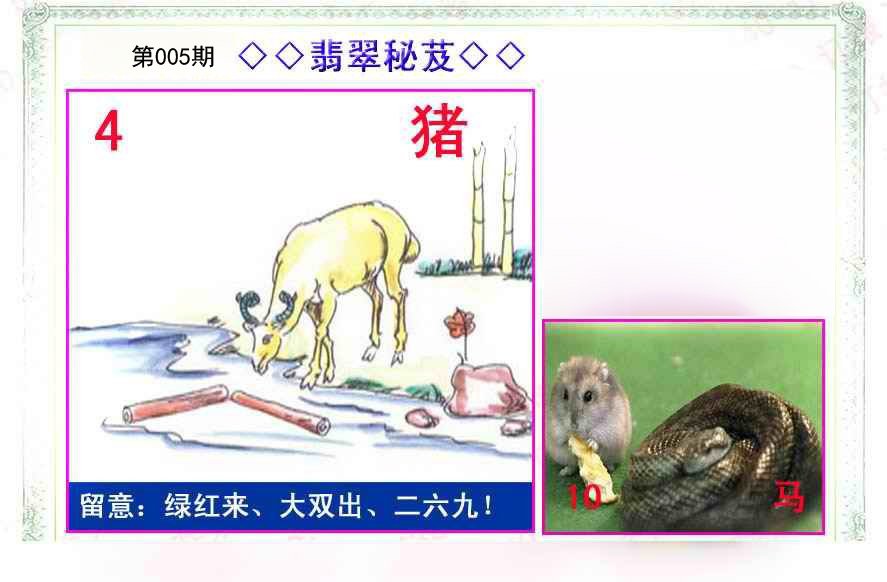 第005期 ◇◇翡翠秘芨◇◇

4

猪

留意：绿红来、大双出、二六九！

10

马